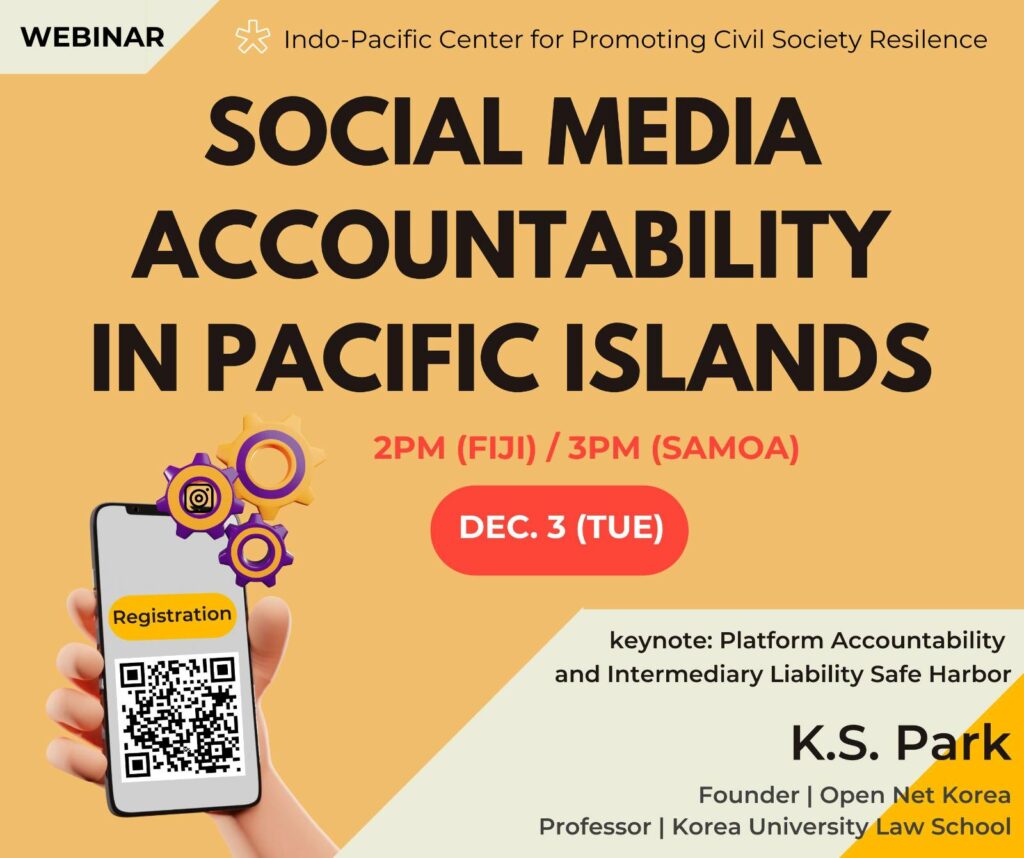 WEBINAR

Indo-Pacific Center for Promoting Civil Society Resilence

SOCIAL MEDIA ACCOUNTABILITY IN PACIFIC ISLANDS

2PM (FIJI) / 3PM (SAMOA)

DEC. 3 (TUE)

Registration

keynote: Platform Accountability and Intermediary Liability Safe Harbor

K.S. Park

Founder | Open Net Korea
Professor | Korea University Law School